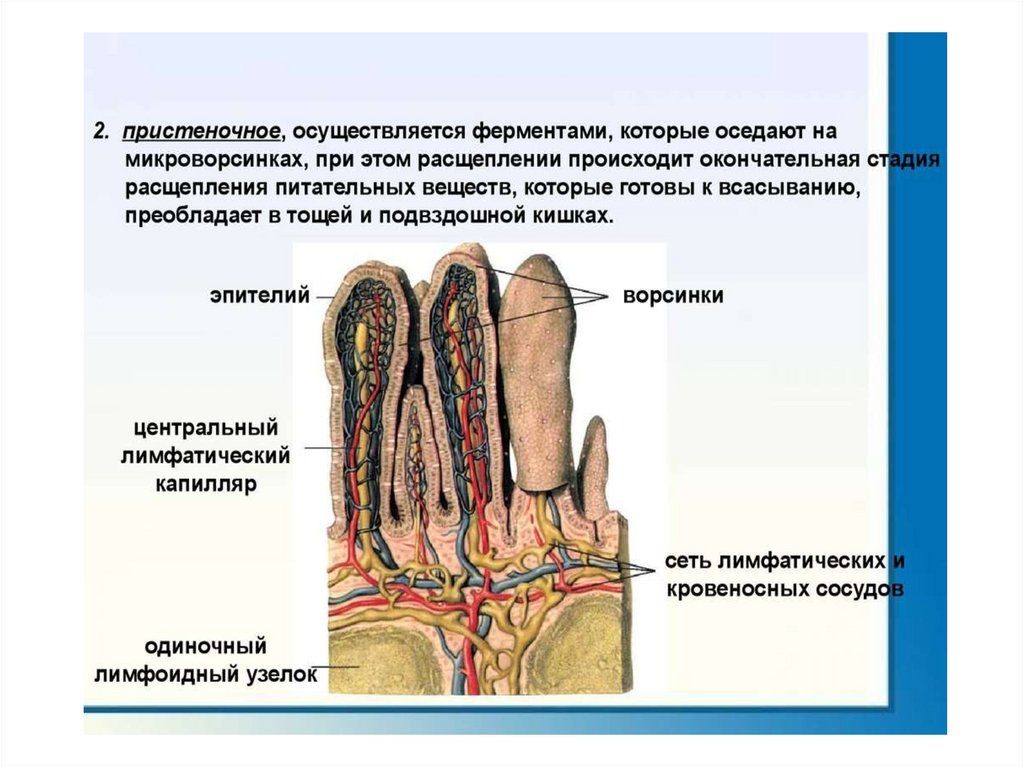 2. пристеночное, осуществляется ферментами, которые оседают на микроворсинках, при этом расщеплении происходит окончательная стадия расщепления питательных веществ, которые готовы к всасыванию, преобладает в тощей и подвздошной кишках.

эпителий

ворсинки

центральный лимфатический капилляр

сеть лимфатических и кровеносных сосудов

одиночный лимфоидный узелок